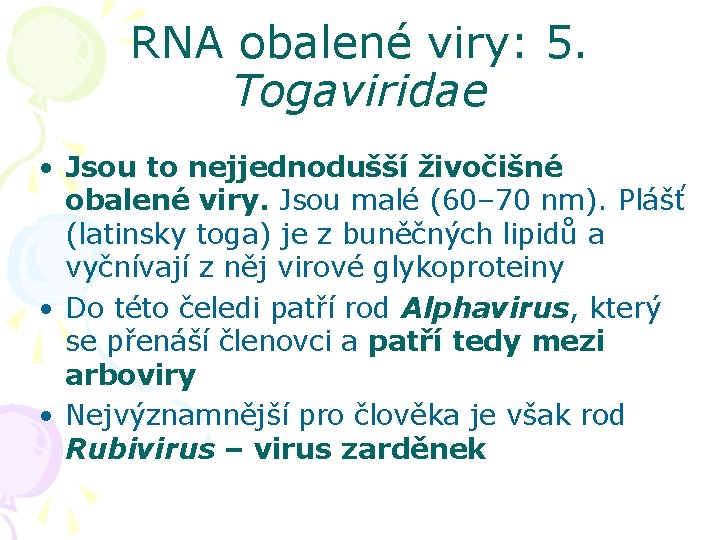 RNA obalené viry: 5. Togaviridae

• Jsou to nejjednodušší živočišné obalené viry. Jsou malé (60–70 nm). Plášť (latinsky toga) je z buněčných lipidů a vyčnívají z něj virové glykoproteiny
• Do této čeledi patří rod Alphavirus, který se přenáší členovci a patří tedy mezi arboviry
• Nejvýznamnější pro člověka je však rod Rubivirus – virus zarděnek